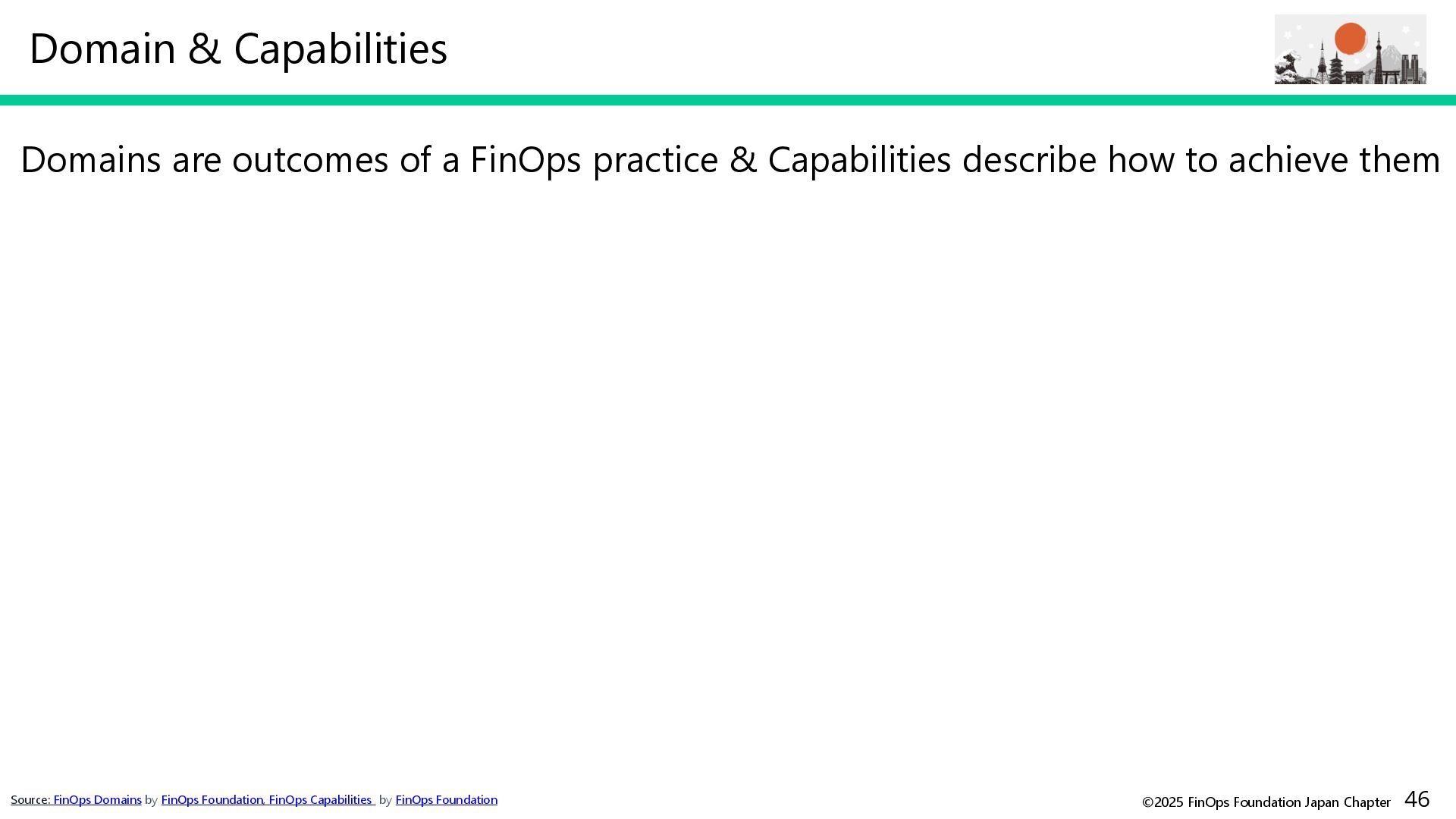 Domain & Capabilities

Domains are outcomes of a FinOps practice & Capabilities describe how to achieve them

Source: FinOps Domains by FinOps Foundation, FinOps Capabilities by FinOps Foundation

©2025 FinOps Foundation Japan Chapter 46